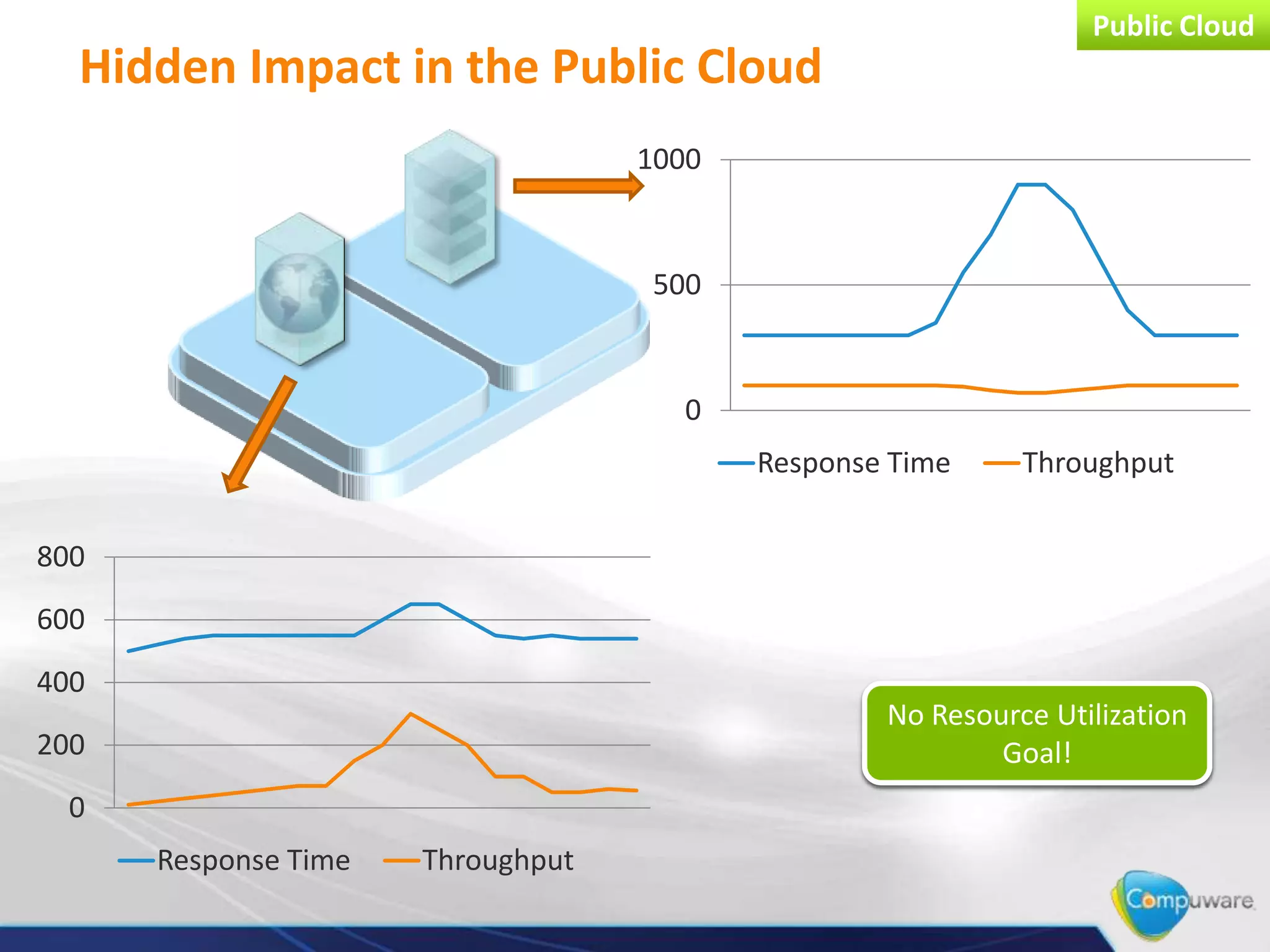 Public Cloud

Hidden Impact in the Public Cloud

1000
500
0

Response Time Throughput

800
600
400
200
0

Response Time Throughput

No Resource Utilization Goal!

Compuware